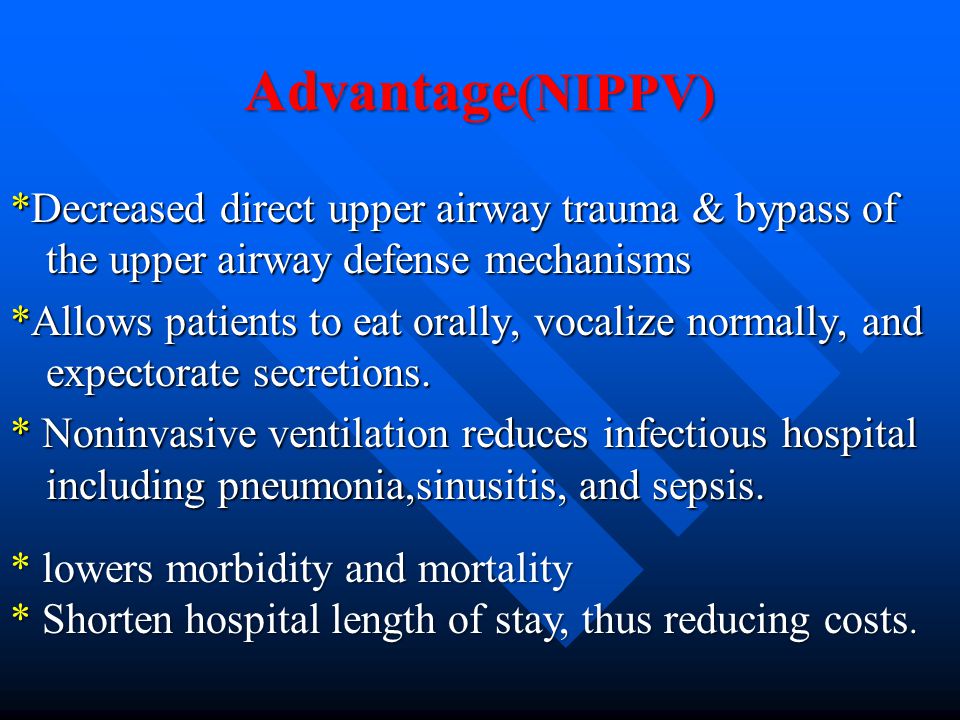 Advantage(NIPPV)

*Decreased direct upper airway trauma & bypass of the upper airway defense mechanisms

*Allows patients to eat orally, vocalize normally, and expectorate secretions.

* Noninvasive ventilation reduces infectious hospital including pneumonia,sinusitis, and sepsis.

* lowers morbidity and mortality
* Shorten hospital length of stay, thus reducing costs.